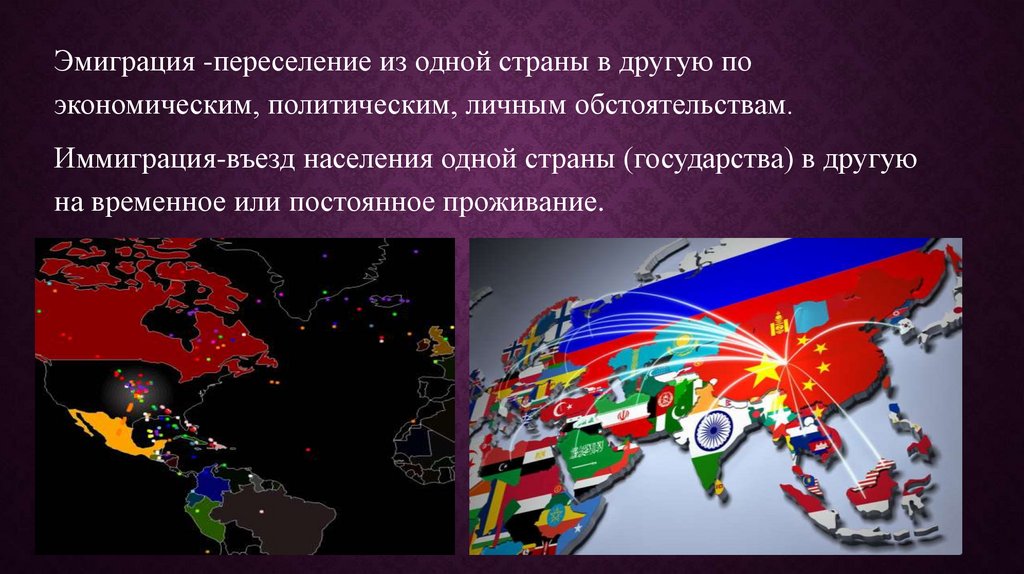 Эмиграция -переселение из одной страны в другую по экономическим, политическим, личным обстоятельствам.

Иммиграция-въезд населения одной страны (государства) в другую на временное или постоянное проживание.